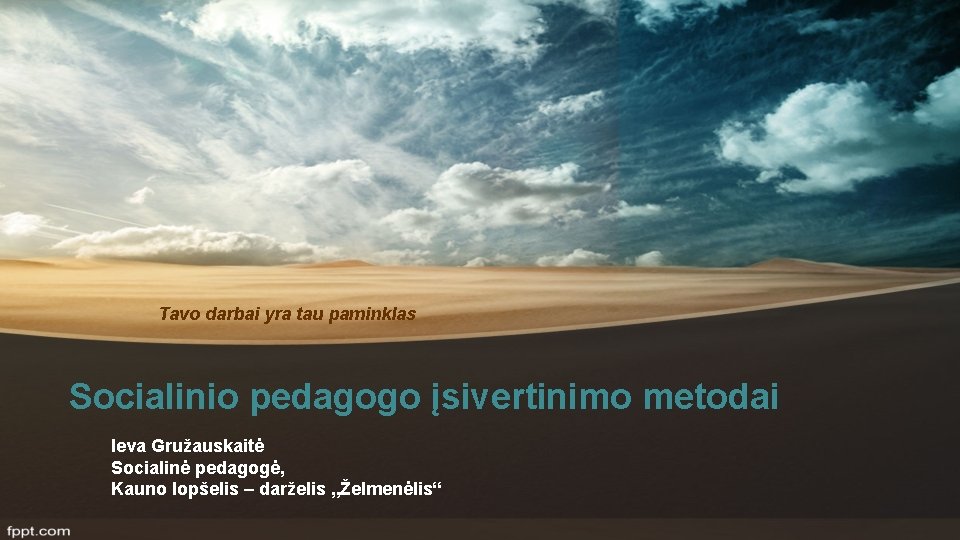 Tavo darbai yra tau paminklas

Socialinio pedagogo įsivertinimo metodai

Ieva Gružauskaitė
Socialinė pedagogė,
Kauno lopšelis – darželis „Želmenėlis“

fppt.com